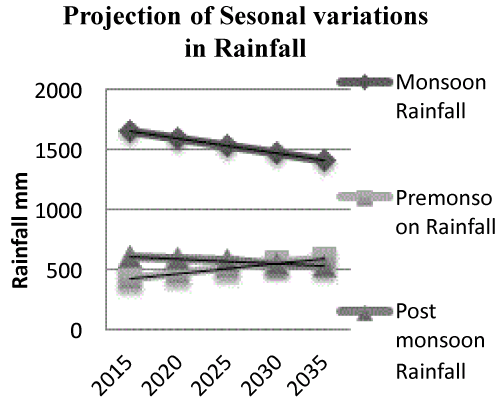 Projection of Sesonal variations in Rainfall

Rainfall mm

2000
1500
1000
500
0

2015
2020
2025
2030
2035

Monsoon Rainfall

Premonsoon Rainfall

Post monsoon Rainfall